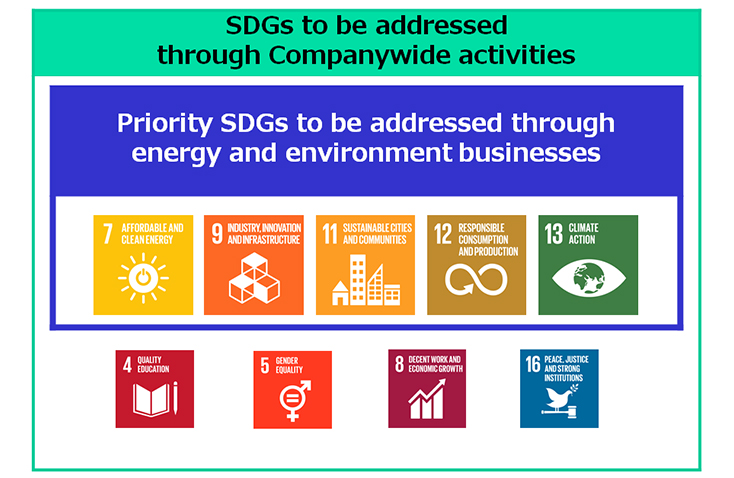 SDGs to be addressed through Companywide activities

Priority SDGs to be addressed through energy and environment businesses

7 AFFORDABLE AND CLEAN ENERGY

9 INDUSTRY, INNOVATION AND INFRASTRUCTURE

11 SUSTAINABLE CITIES AND COMMUNITIES

12 RESPONSIBLE CONSUMPTION AND PRODUCTION

13 CLIMATE ACTION

4 QUALITY EDUCATION

5 GENDER EQUALITY

8 DECENT WORK AND ECONOMIC GROWTH

16 PEACE, JUSTICE AND STRONG INSTITUTIONS